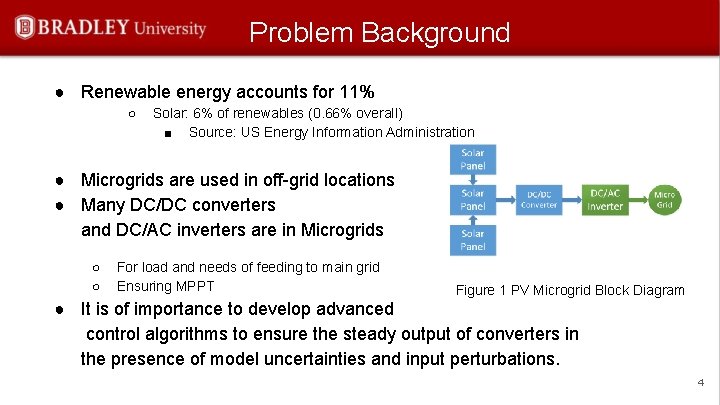 BRADLEY University

Problem Background

● Renewable energy accounts for 11%
○ Solar: 6% of renewables (0.66% overall)
■ Source: US Energy Information Administration

● Microgrids are used in off-grid locations
● Many DC/DC converters and DC/AC inverters are in Microgrids
○ For load and needs of feeding to main grid
○ Ensuring MPPT
● It is of importance to develop advanced control algorithms to ensure the steady output of converters in the presence of model uncertainties and input perturbations.

Solar Panel
Solar Panel
Solar Panel
DC/DC Converter
DC/AC Inverter
Micro Grid

Figure 1 PV Microgrid Block Diagram

4